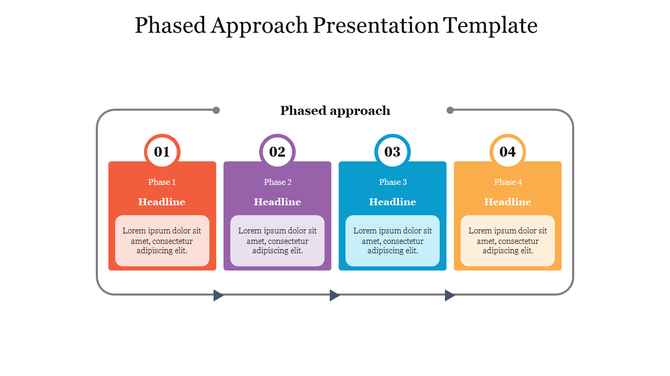 Phased Approach Presentation Template

Phased approach

01

Phase 1

Headline

Lorem ipsum dolor sit amet, consectetur adipiscing elit.

02

Phase 2

Headline

Lorem ipsum dolor sit amet, consectetur adipiscing elit.

03

Phase 3

Headline

Lorem ipsum dolor sit amet, consectetur adipiscing elit.

04

Phase 4

Headline

Lorem ipsum dolor sit amet, consectetur adipiscing elit.